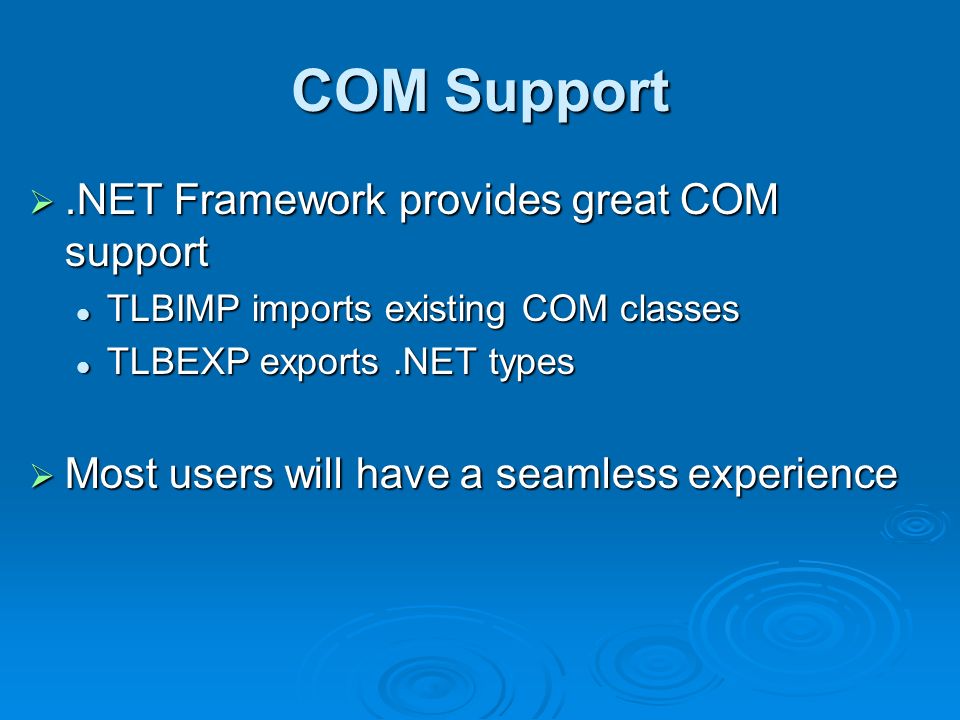 COM Support

➢ .NET Framework provides great COM support

• TLBIMP imports existing COM classes
• TLBEXP exports .NET types

➢ Most users will have a seamless experience